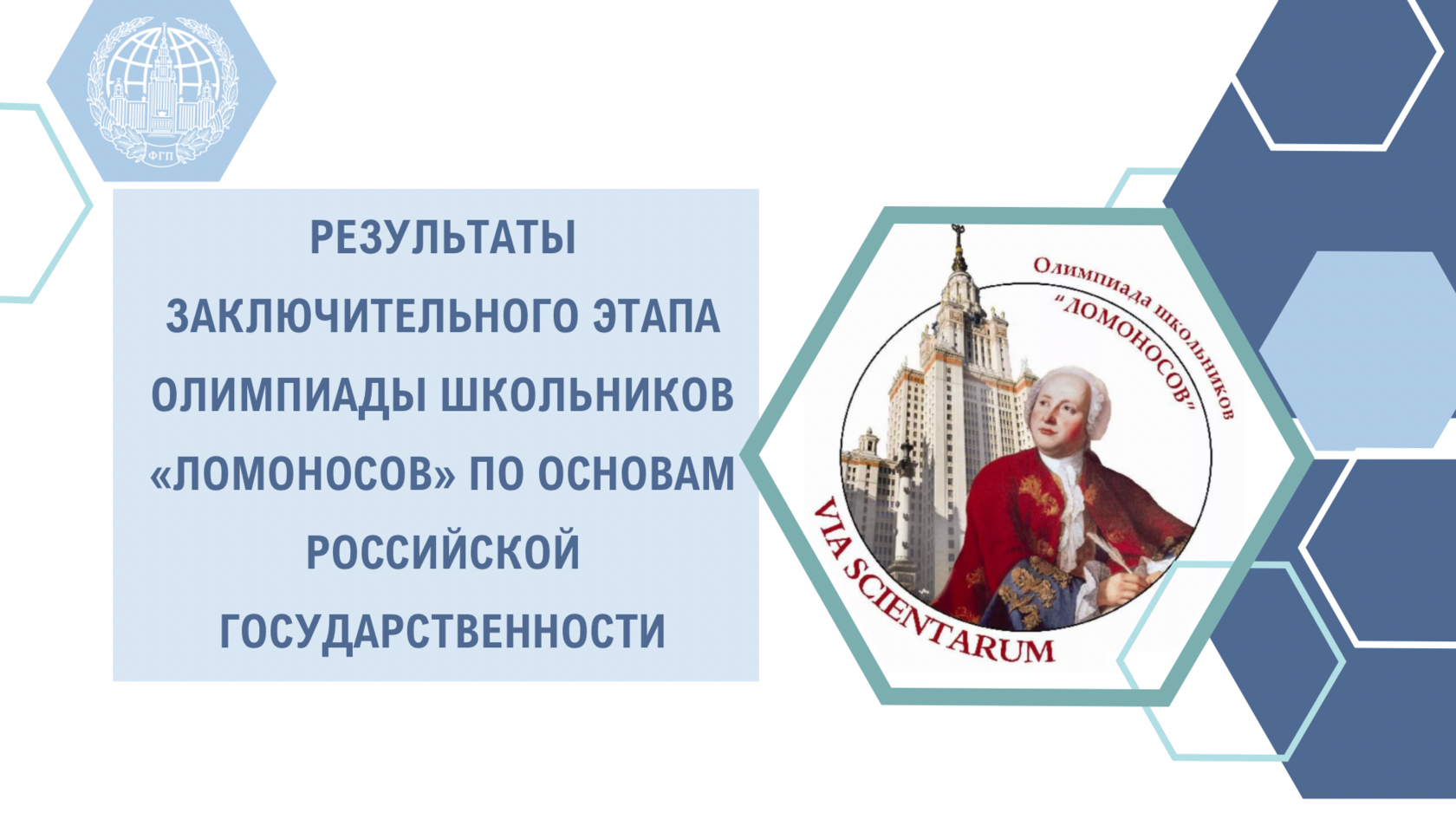 ФГП

РЕЗУЛЬТАТЫ ЗАКЛЮЧИТЕЛЬНОГО ЭТАПА ОЛИМПИАДЫ ШКОЛЬНИКОВ «ЛОМОНОСОВ» ПО ОСНОВАМ РОССИЙСКОЙ ГОСУДАРСТВЕННОСТИ

Олимпиада школьников "ЛОМОНОСОВ"

VIA SCIENTARUM